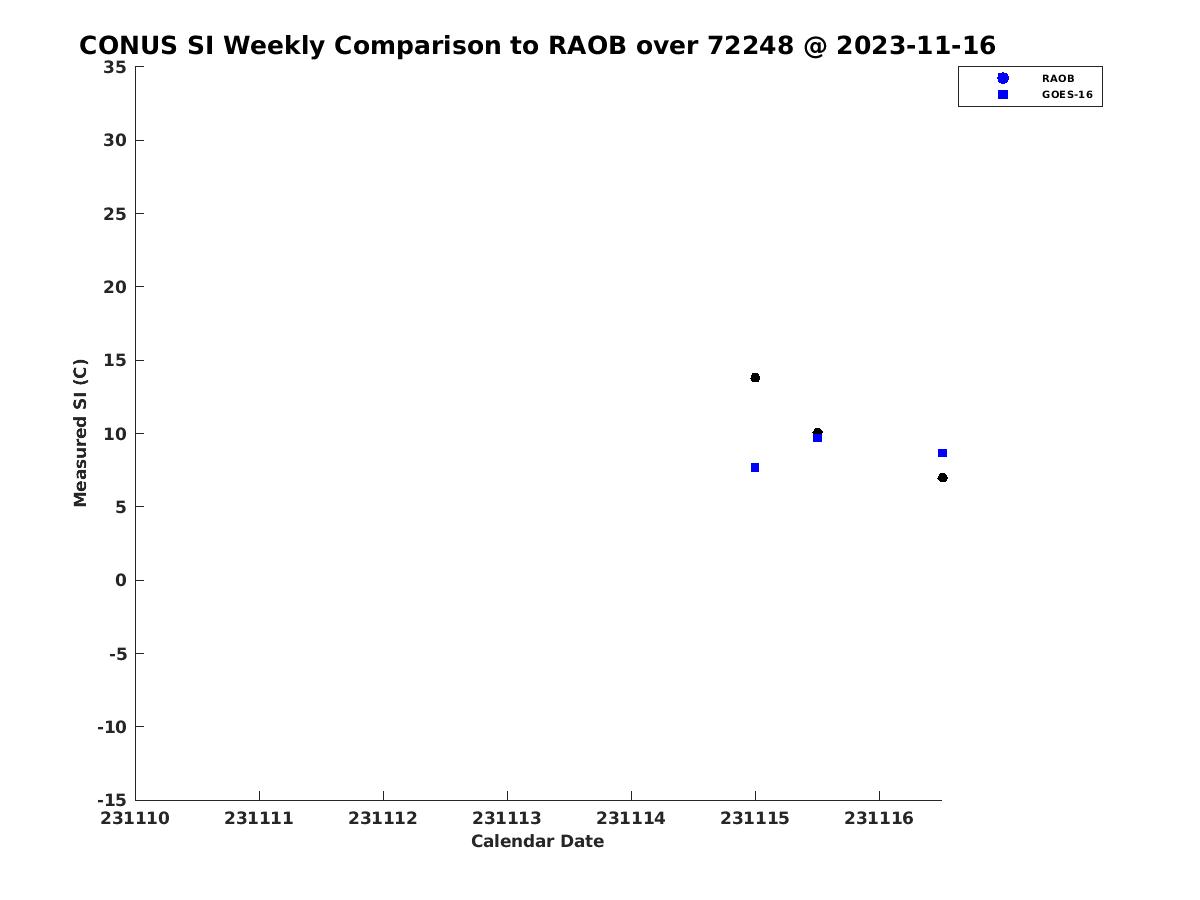 CONUS SI Weekly Comparison to RAOB over 72248 @ 2023-11-16

RAOB
GOES-16

Measured SI (C)

35
30
25
20
15
10
5
0
-5
-10
-15

231110
231111
231112
231113
231114
231115
231116

Calendar Date